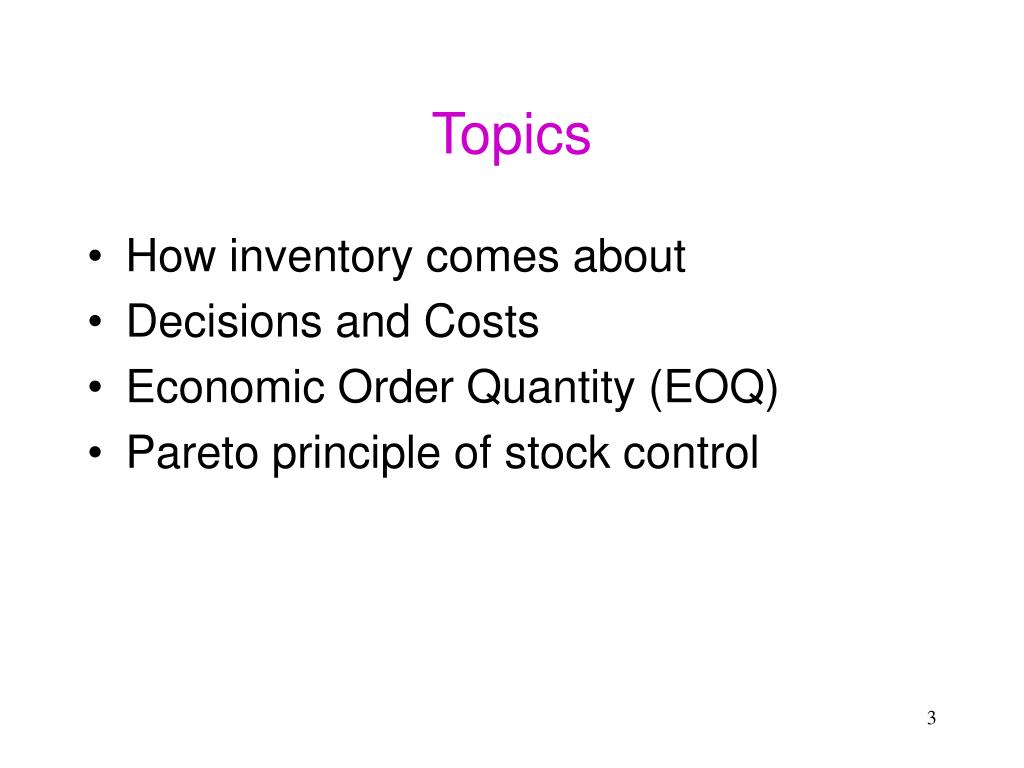 Topics

• How inventory comes about
• Decisions and Costs
• Economic Order Quantity (EOQ)
• Pareto principle of stock control

3